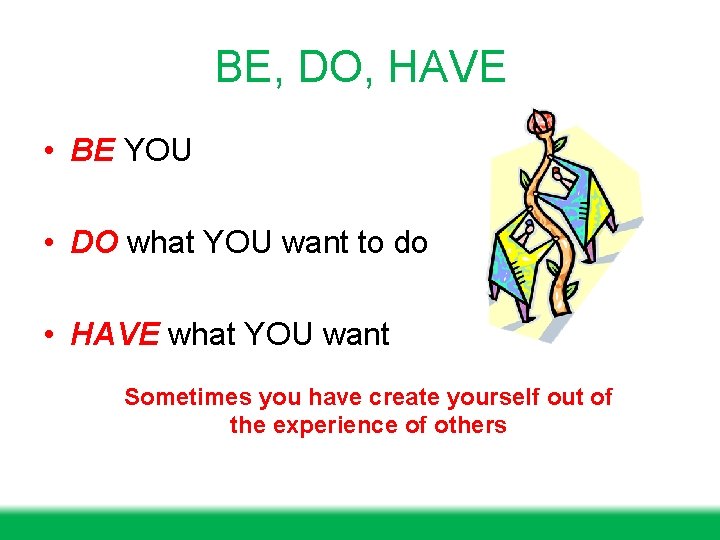 BE, DO, HAVE

• BE YOU

• DO what YOU want to do

• HAVE what YOU want

Sometimes you have create yourself out of the experience of others